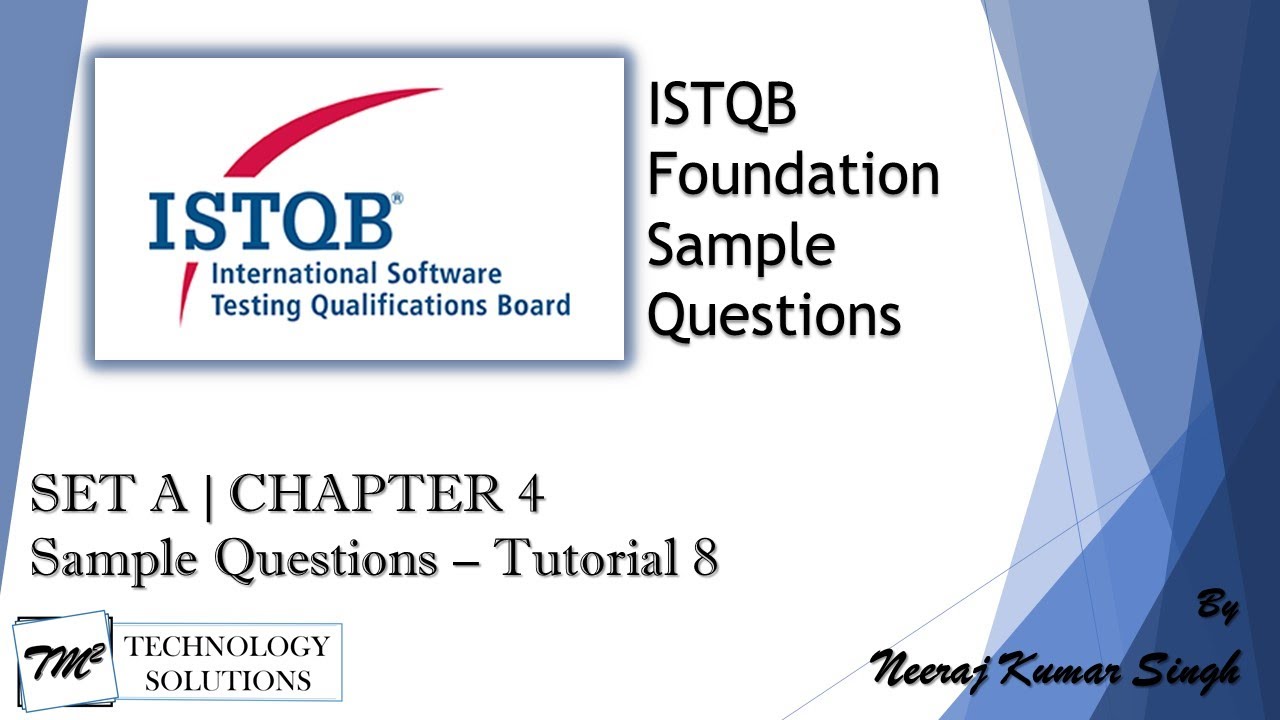 ISTQB®
International Software Testing Qualifications Board

ISTQB Foundation Sample Questions

SET A | CHAPTER 4
Sample Questions – Tutorial 8

TM² TECHNOLOGY SOLUTIONS

By
Neeraj Kumar Singh